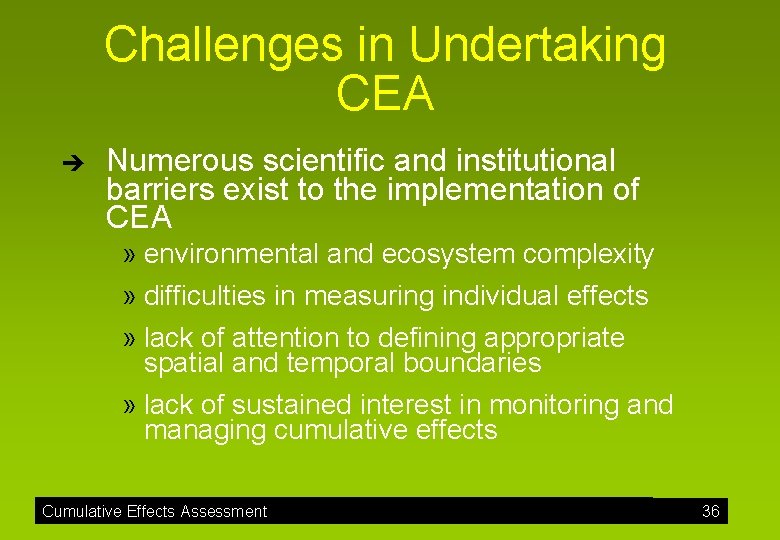 Challenges in Undertaking CEA

➔ Numerous scientific and institutional barriers exist to the implementation of CEA

» environmental and ecosystem complexity

» difficulties in measuring individual effects

» lack of attention to defining appropriate spatial and temporal boundaries

» lack of sustained interest in monitoring and managing cumulative effects

Cumulative Effects Assessment 36